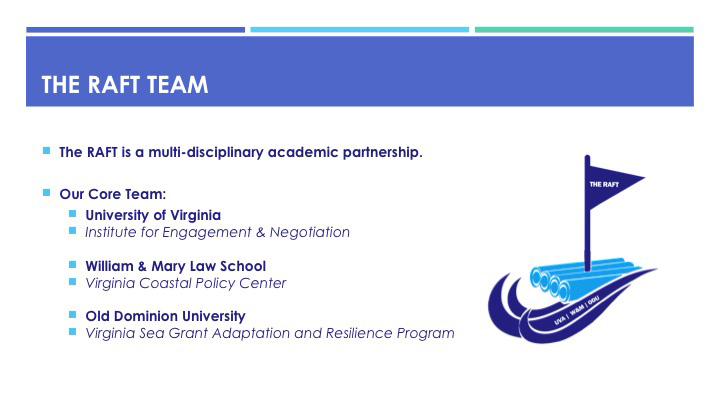 THE RAFT TEAM

The RAFT is a multi-disciplinary academic partnership.

Our Core Team:

University of Virginia

Institute for Engagement & Negotiation

William & Mary Law School

Virginia Coastal Policy Center

Old Dominion University

Virginia Sea Grant Adaptation and Resilience Program

THE RAFT

UVA | W&M | ODU